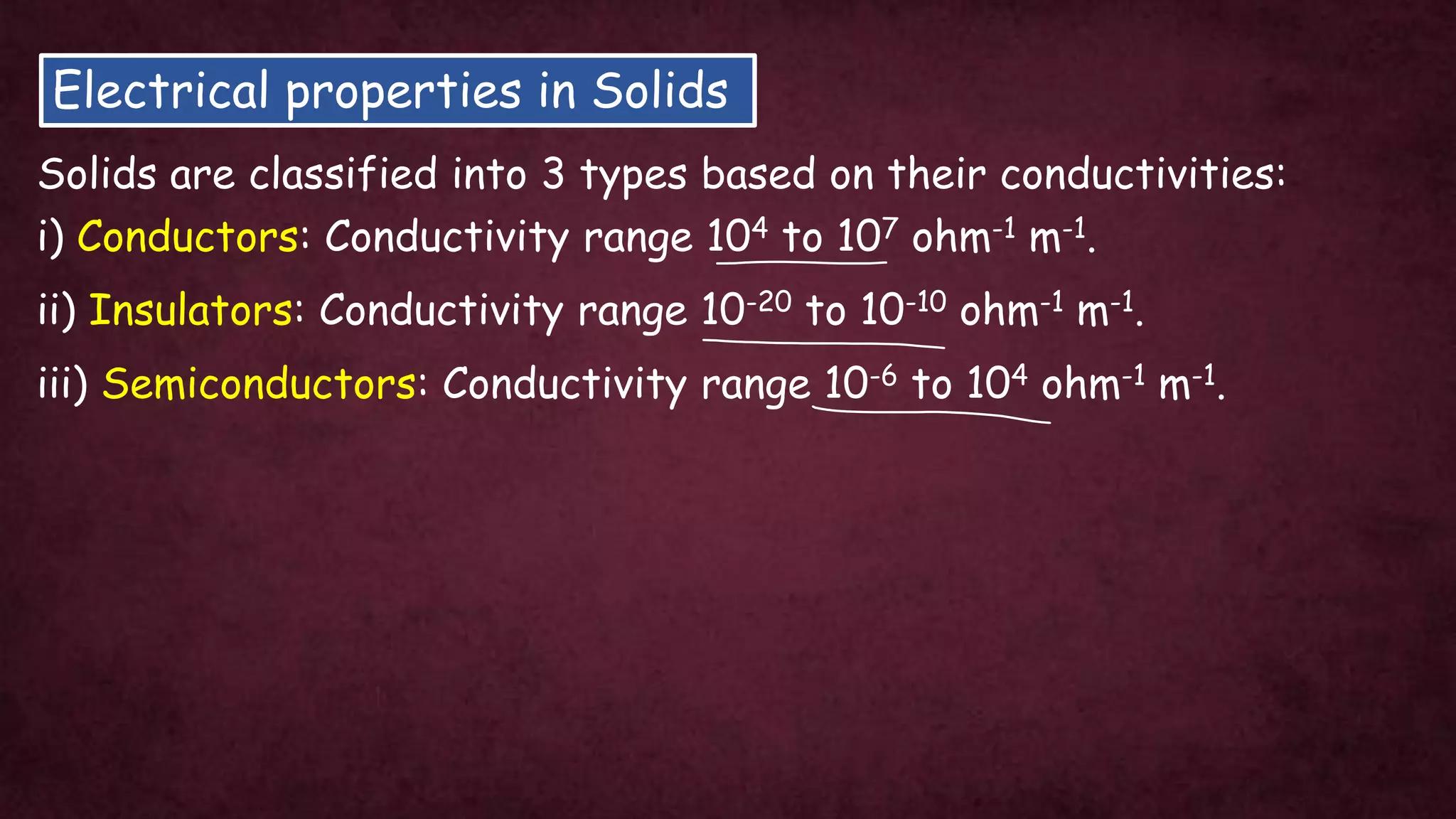 Electrical properties in Solids

Solids are classified into 3 types based on their conductivities:

i) Conductors: Conductivity range $10^4$ to $10^7$ ohm$^{-1}$ m$^{-1}$.

ii) Insulators: Conductivity range $10^{-20}$ to $10^{-10}$ ohm$^{-1}$ m$^{-1}$.

iii) Semiconductors: Conductivity range $10^{-6}$ to $10^4$ ohm$^{-1}$ m$^{-1}$.